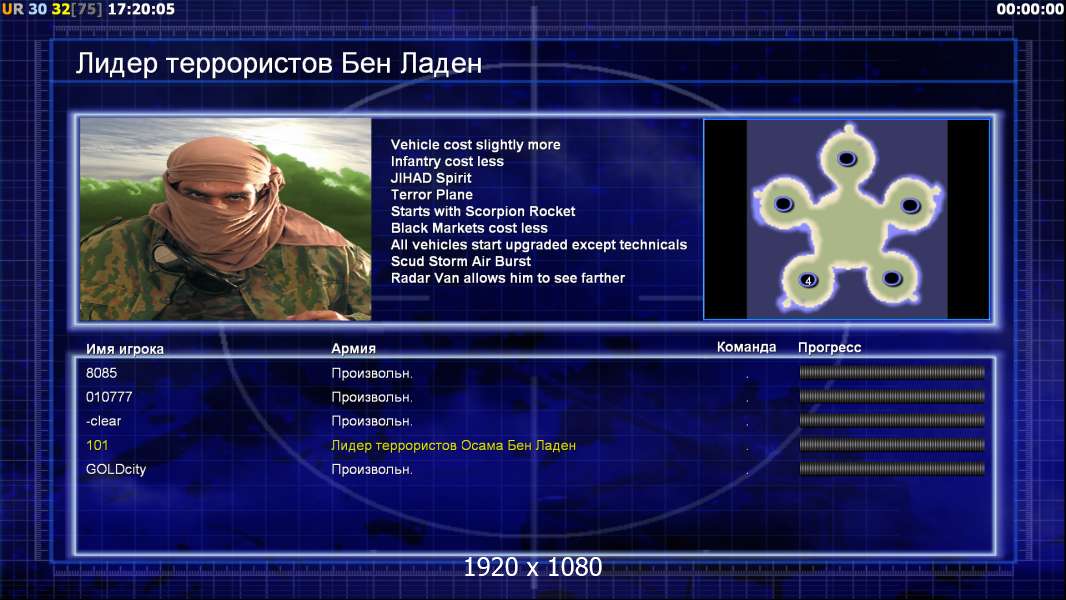 UR 30 32[75] 17:20:05

00:00:00

Лидер террористов Бен Ладен

Vehicle cost slightly more
Infantry cost less
JIHAD Spirit
Terror Plane
Starts with Scorpion Rocket
Black Markets cost less
All vehicles start upgraded except technicals
Scud Storm Air Burst
Radar Van allows him to see farther

4

| Имя игрока | Армия | Команда | Прогресс |
|---|---|---|---|
| 8085 | Произвольн. | . | |
| 010777 | Произвольн. | . | |
| -clear | Произвольн. | . | |
| 101 | Лидер террористов Осама Бен Ладен | . | |
| GOLDcity | Произвольн. | . | |

1920 x 1080